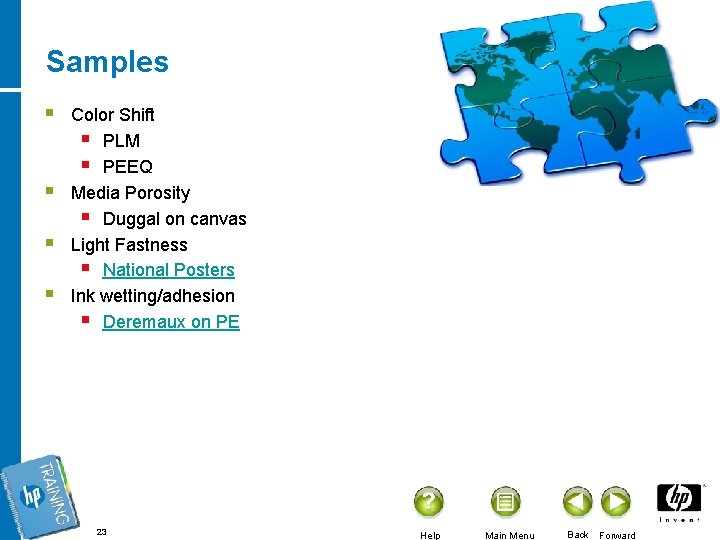 Samples

- Color Shift
  - PLM
  - PEEQ
- Media Porosity
  - Duggal on canvas
- Light Fastness
  - National Posters
- Ink wetting/adhesion
  - Deremaux on PE

hp TRAINING

23

Help Main Menu Back Forward

hp invent